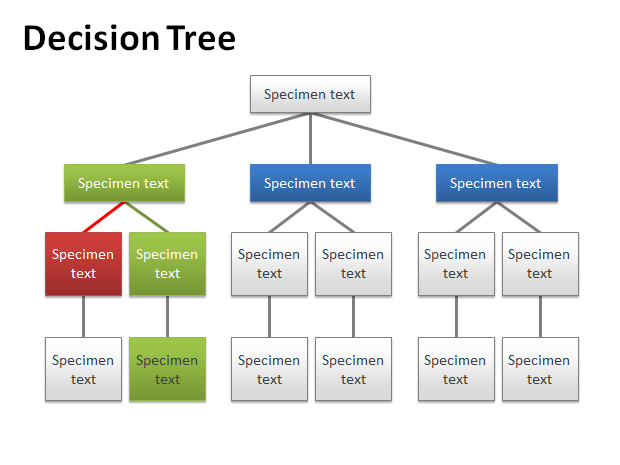 Decision Tree

Specimen text

Specimen text

Specimen text

Specimen text

Specimen text

Specimen text

Specimen text

Specimen text

Specimen text

Specimen text

Specimen text

Specimen text

Specimen text

Specimen text

Specimen text

Specimen text